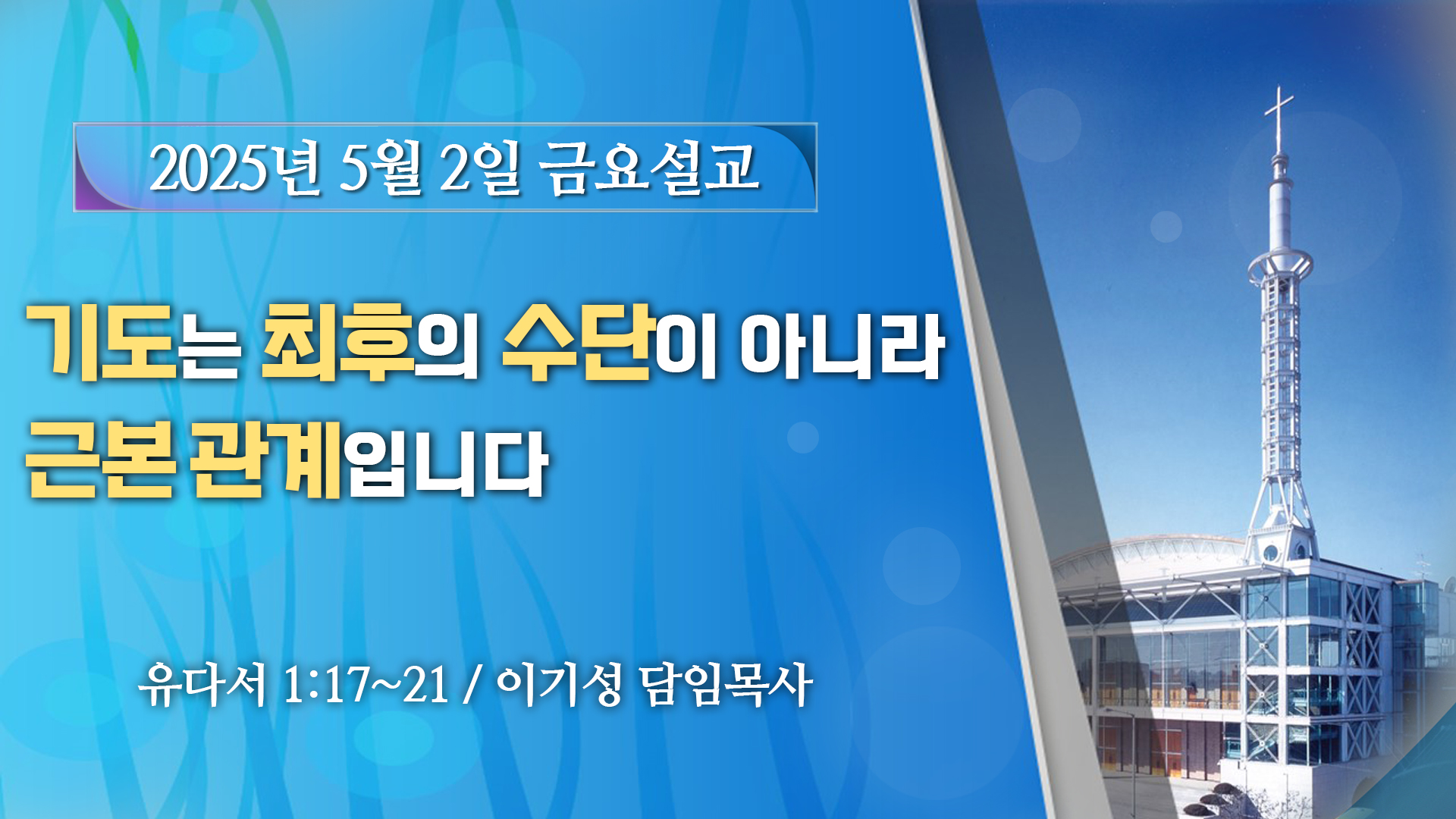 2025년 5월 2일 금요설교

기도는 최후의 수단이 아니라 근본 관계입니다

유다서 1:17~21 / 이기성 담임목사